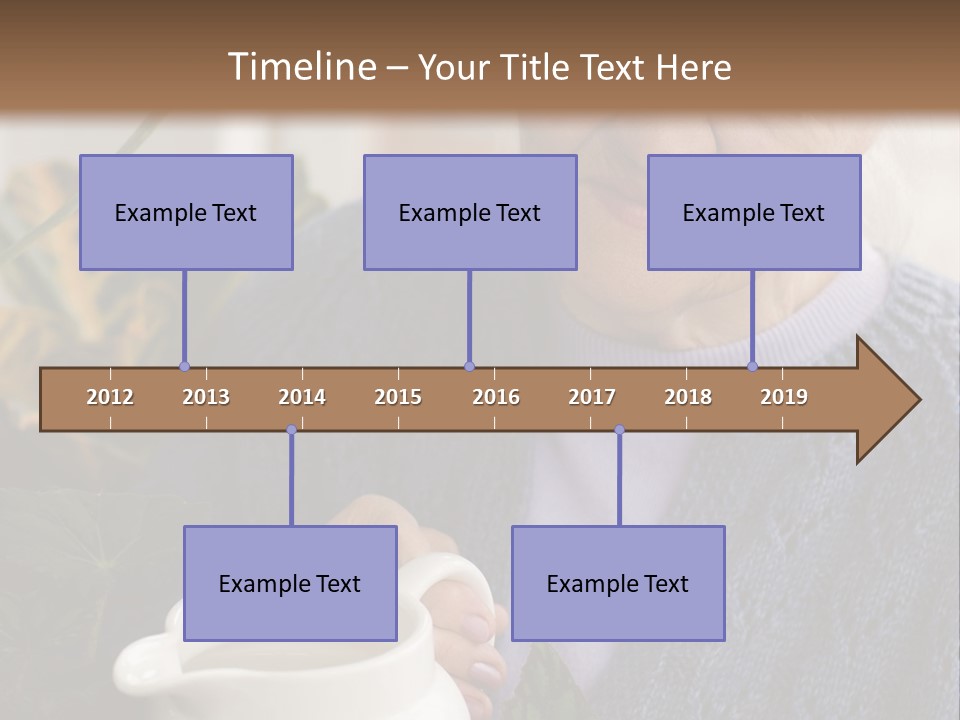 Timeline – Your Title Text Here

Example Text

Example Text

Example Text

2012 2013 2014 2015 2016 2017 2018 2019

Example Text

Example Text